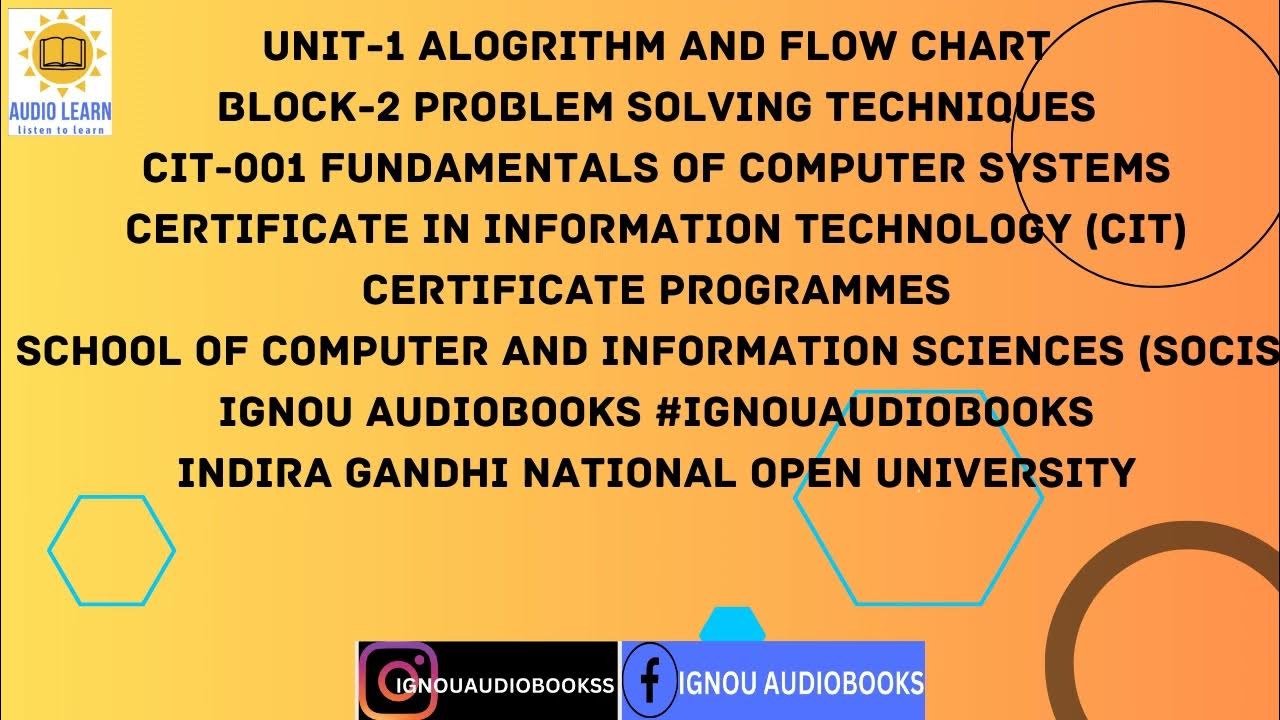 AUDIO LEARN
listen to learn

UNIT-1 ALOGRITHM AND FLOW CHART
BLOCK-2 PROBLEM SOLVING TECHNIQUES
CIT-001 FUNDAMENTALS OF COMPUTER SYSTEMS
CERTIFICATE IN INFORMATION TECHNOLOGY (CIT)
CERTIFICATE PROGRAMMES
SCHOOL OF COMPUTER AND INFORMATION SCIENCES (SOCIS
IGNOU AUDIOBOOKS #IGNOUAUDIOBOOKS
INDIRA GANDHI NATIONAL OPEN UNIVERSITY

IGNOUAUDIOBOOKSS
IGNOU AUDIOBOOKS